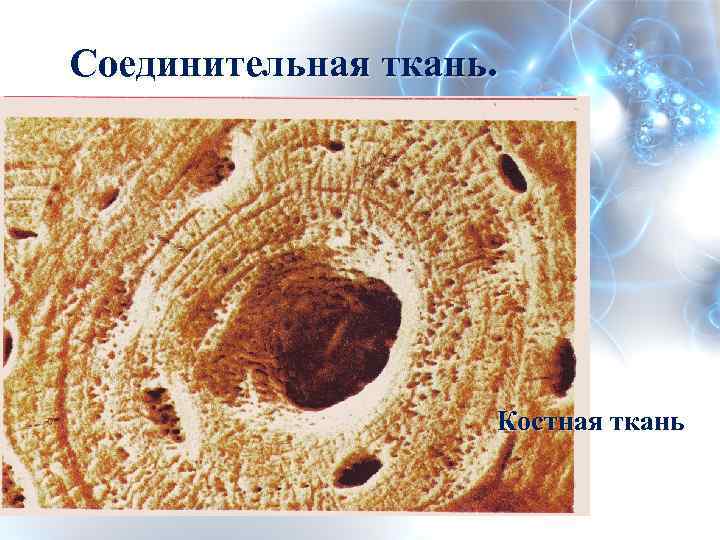 Соединительная ткань.

Костная ткань